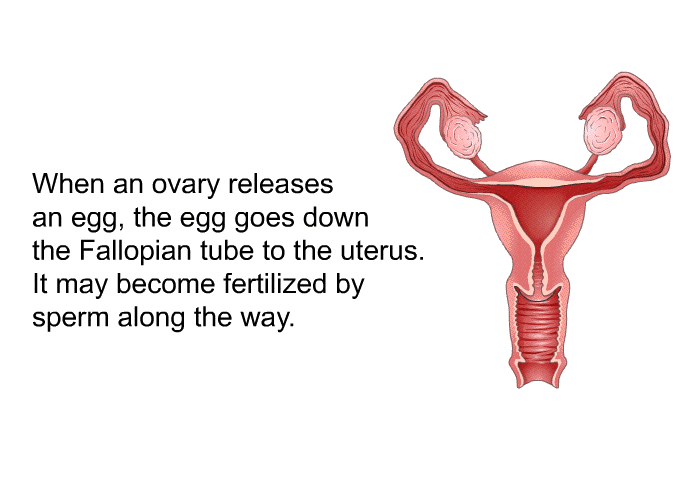 When an ovary releases an egg, the egg goes down the Fallopian tube to the uterus. It may become fertilized by sperm along the way.